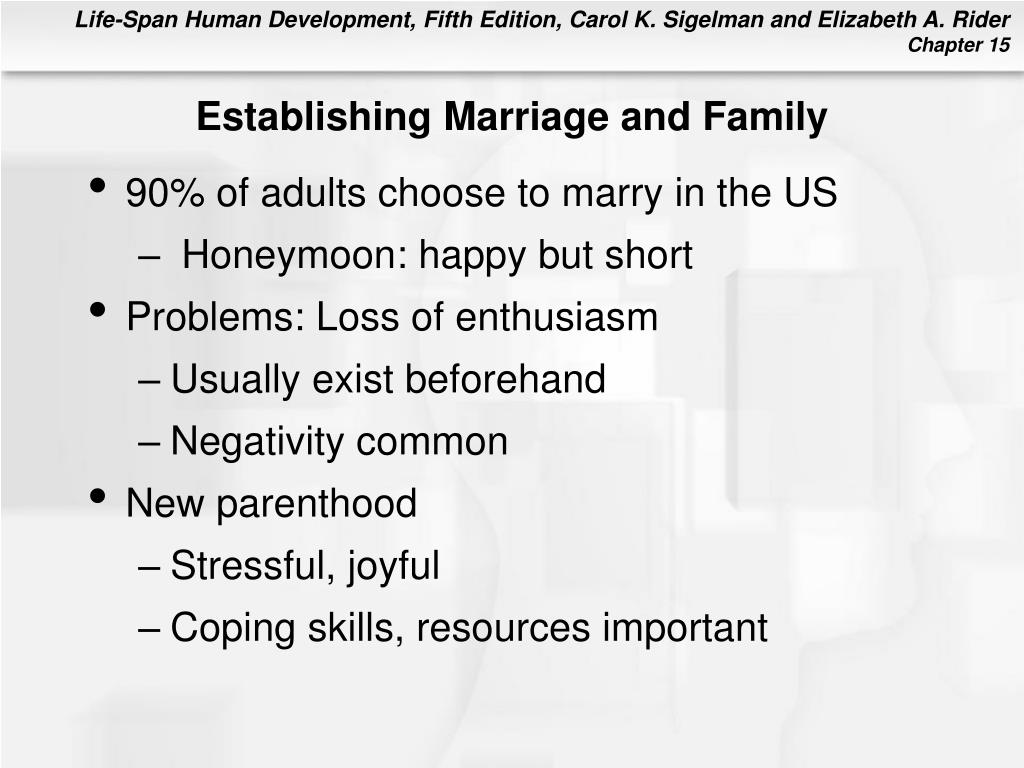 Life-Span Human Development, Fifth Edition, Carol K. Sigelman and Elizabeth A. Rider
Chapter 15

Establishing Marriage and Family

• 90% of adults choose to marry in the US
– Honeymoon: happy but short
• Problems: Loss of enthusiasm
– Usually exist beforehand
– Negativity common
• New parenthood
– Stressful, joyful
– Coping skills, resources important